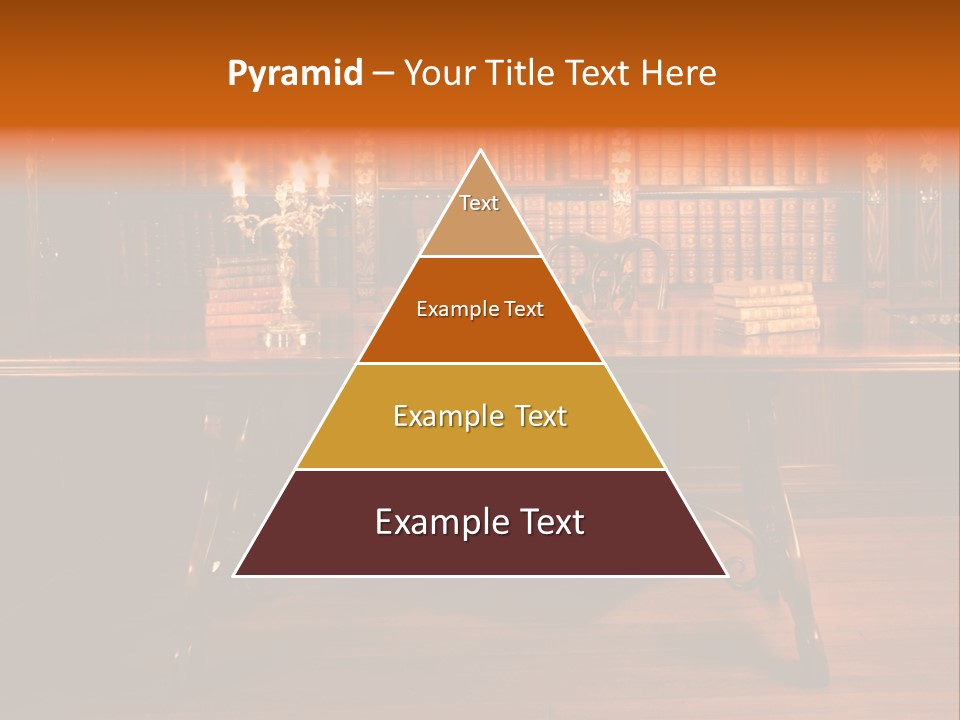 Pyramid – Your Title Text Here

Text

Example Text

Example Text

Example Text